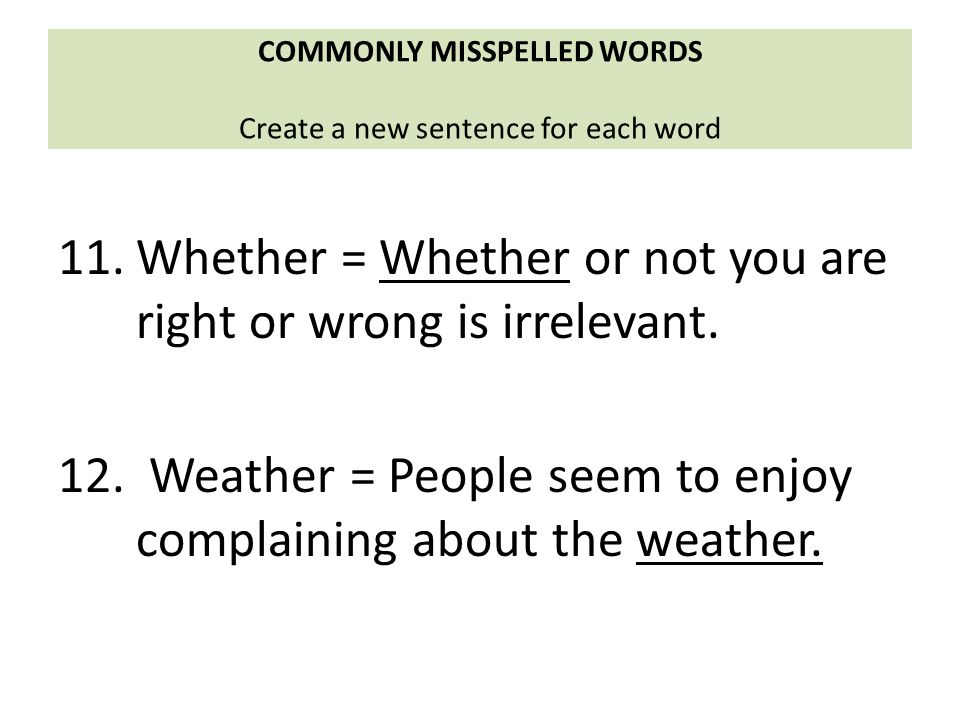 COMMONLY MISSPELLED WORDS

Create a new sentence for each word

11. Whether = Whether or not you are right or wrong is irrelevant.

12. Weather = People seem to enjoy complaining about the weather.